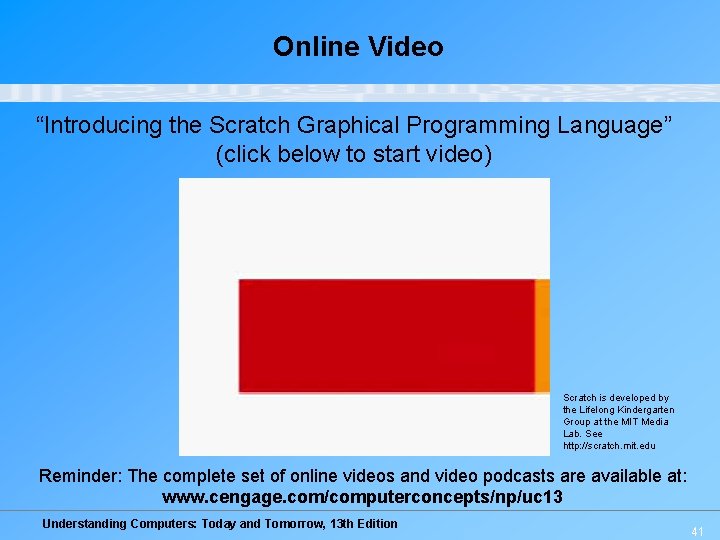 Online Video

“Introducing the Scratch Graphical Programming Language” (click below to start video)

Scratch is developed by the Lifelong Kindergarten Group at the MIT Media Lab. See http://scratch.mit.edu

Reminder: The complete set of online videos and video podcasts are available at: www.cengage.com/computerconcepts/np/uc13

Understanding Computers: Today and Tomorrow, 13th Edition

41